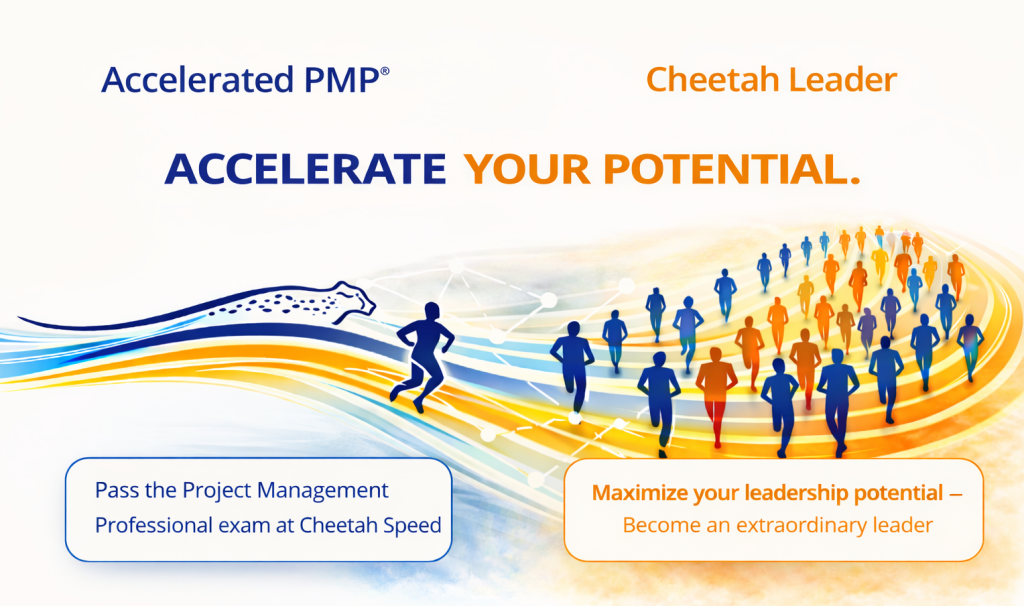 Accelerated PMP®

Cheetah Leader

ACCELERATE YOUR POTENTIAL.

Pass the Project Management Professional exam at Cheetah Speed

Maximize your leadership potential – Become an extraordinary leader